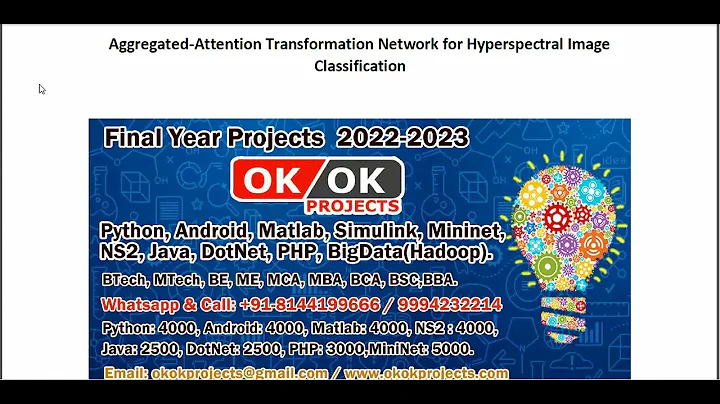 Aggregated-Attention Transformation Network for Hyperspectral Image Classification

Final Year Projects 2022-2023

OK OK
PROJECTS

Python, Android, Matlab, Simulink, Mininet, NS2, Java, DotNet, PHP, BigData(Hadoop).

BTech, MTech, BE, ME, MCA, MBA, BCA, BSC,BBA.

Whatsapp & Call: +91-8144199666 / 9994232214

Python: 4000, Android: 4000, Matlab: 4000, NS2 : 4000, Java: 2500, DotNet: 2500, PHP: 3000,MiniNet: 5000.

Email: okokprojects@gmail.com / www.okokprojects.com